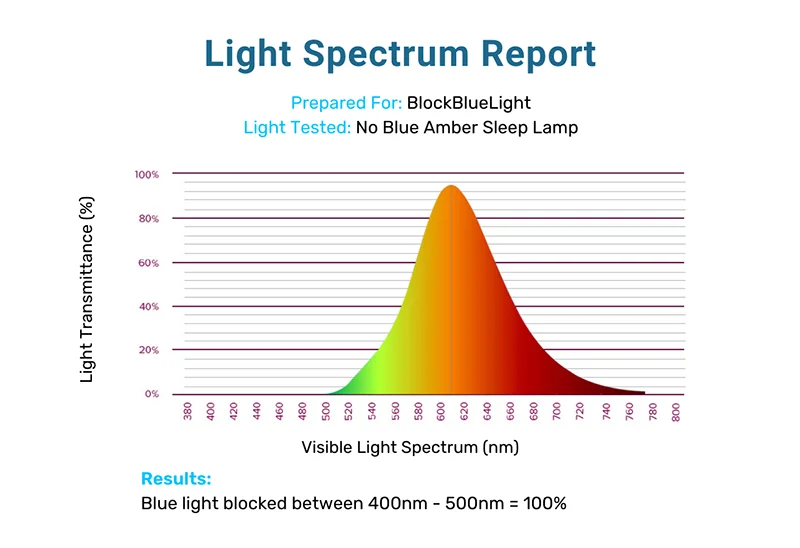 Light Spectrum Report

Prepared For: BlockBlueLight
Light Tested: No Blue Amber Sleep Lamp

Light Transmittance (%)

100%
80%
60%
40%
20%
0%

380 400 420 440 460 480 500 520 540 560 580 600 620 640 660 680 700 720 740 760 780 800

Visible Light Spectrum (nm)

Results:
Blue light blocked between 400nm - 500nm = 100%